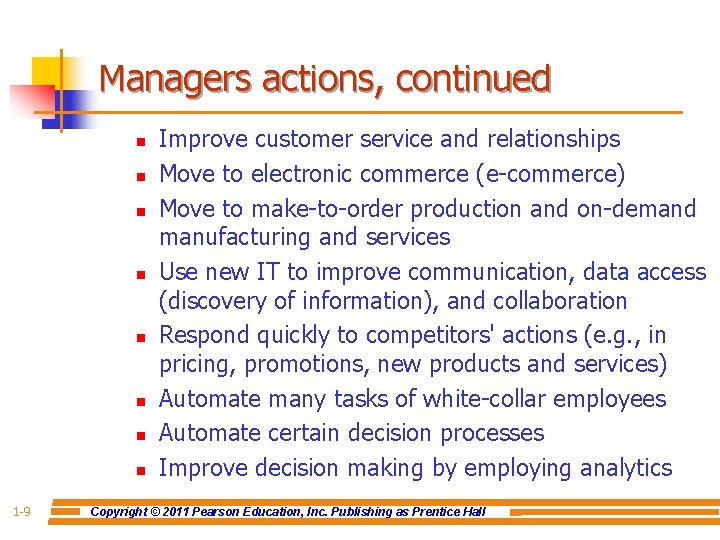 Managers actions, continued

- Improve customer service and relationships
- Move to electronic commerce (e-commerce)
- Move to make-to-order production and on-demand manufacturing and services
- Use new IT to improve communication, data access (discovery of information), and collaboration
- Respond quickly to competitors' actions (e.g., in pricing, promotions, new products and services)
- Automate many tasks of white-collar employees
- Automate certain decision processes
- Improve decision making by employing analytics

1-9 Copyright © 2011 Pearson Education, Inc. Publishing as Prentice Hall